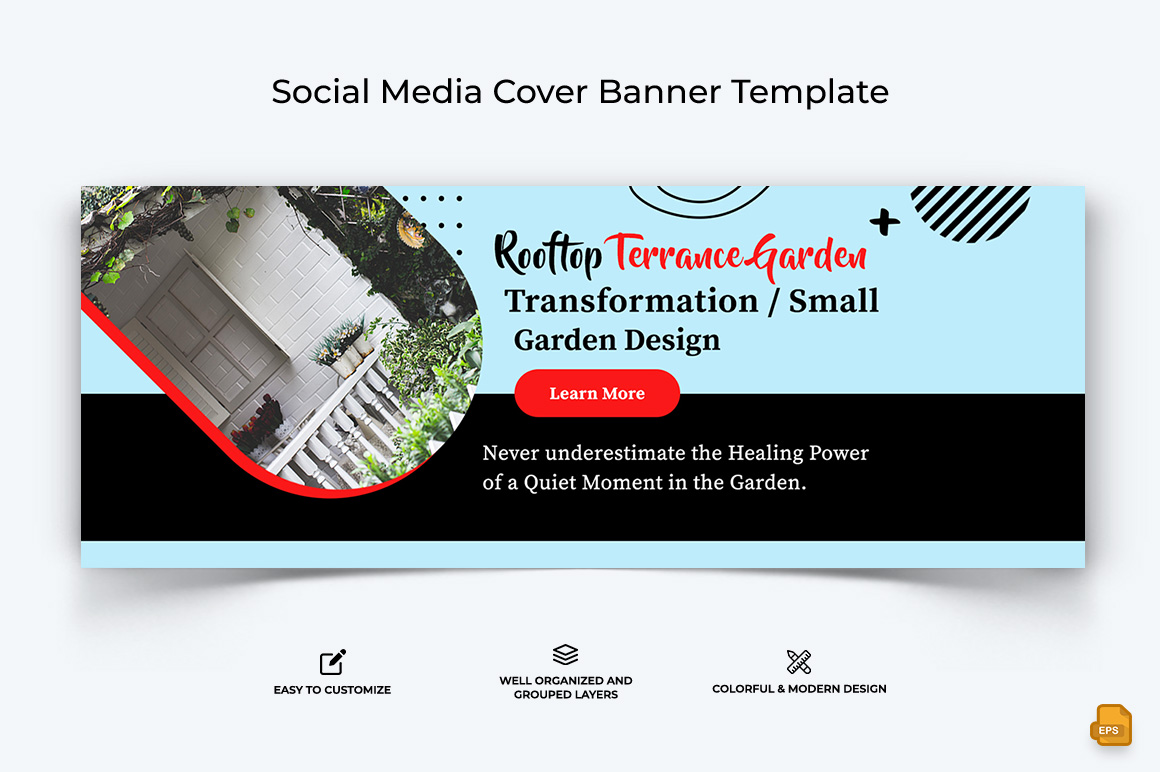 Social Media Cover Banner Template

Rooftop Terrance Garden
Transformation / Small Garden Design

Learn More

Never underestimate the Healing Power of a Quiet Moment in the Garden.

EASY TO CUSTOMIZE

WELL ORGANIZED AND GROUPED LAYERS

COLORFUL & MODERN DESIGN

EPS